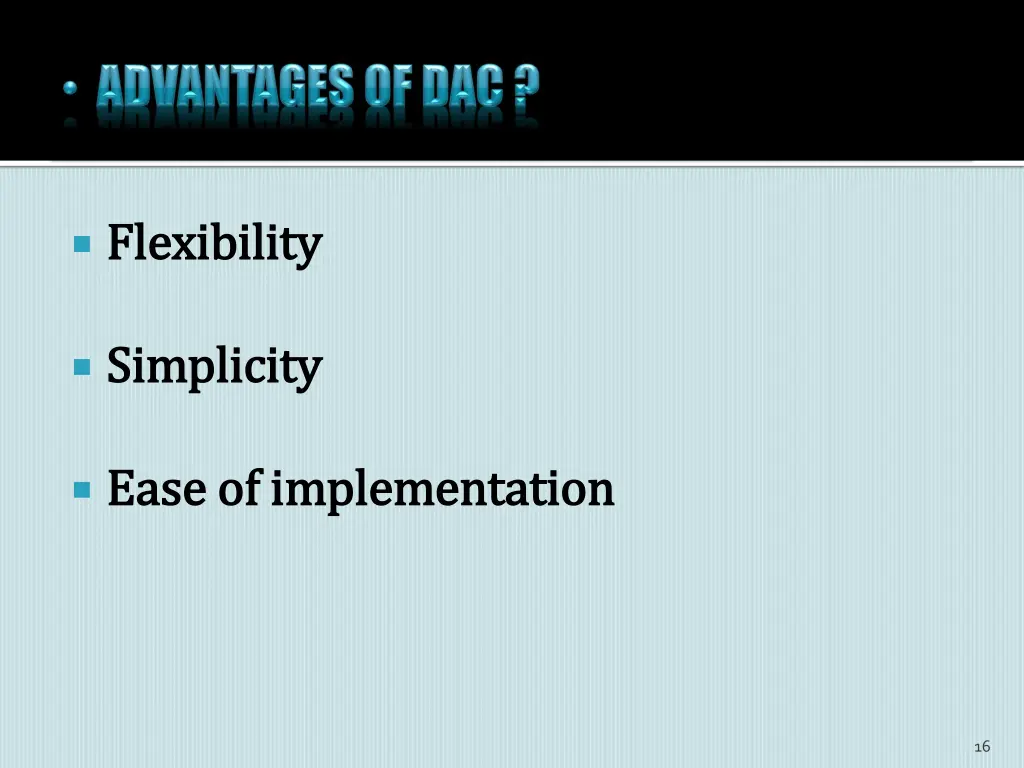 ADVANTAGES OF DAC ?

Flexibility

Simplicity

Ease of implementation

16